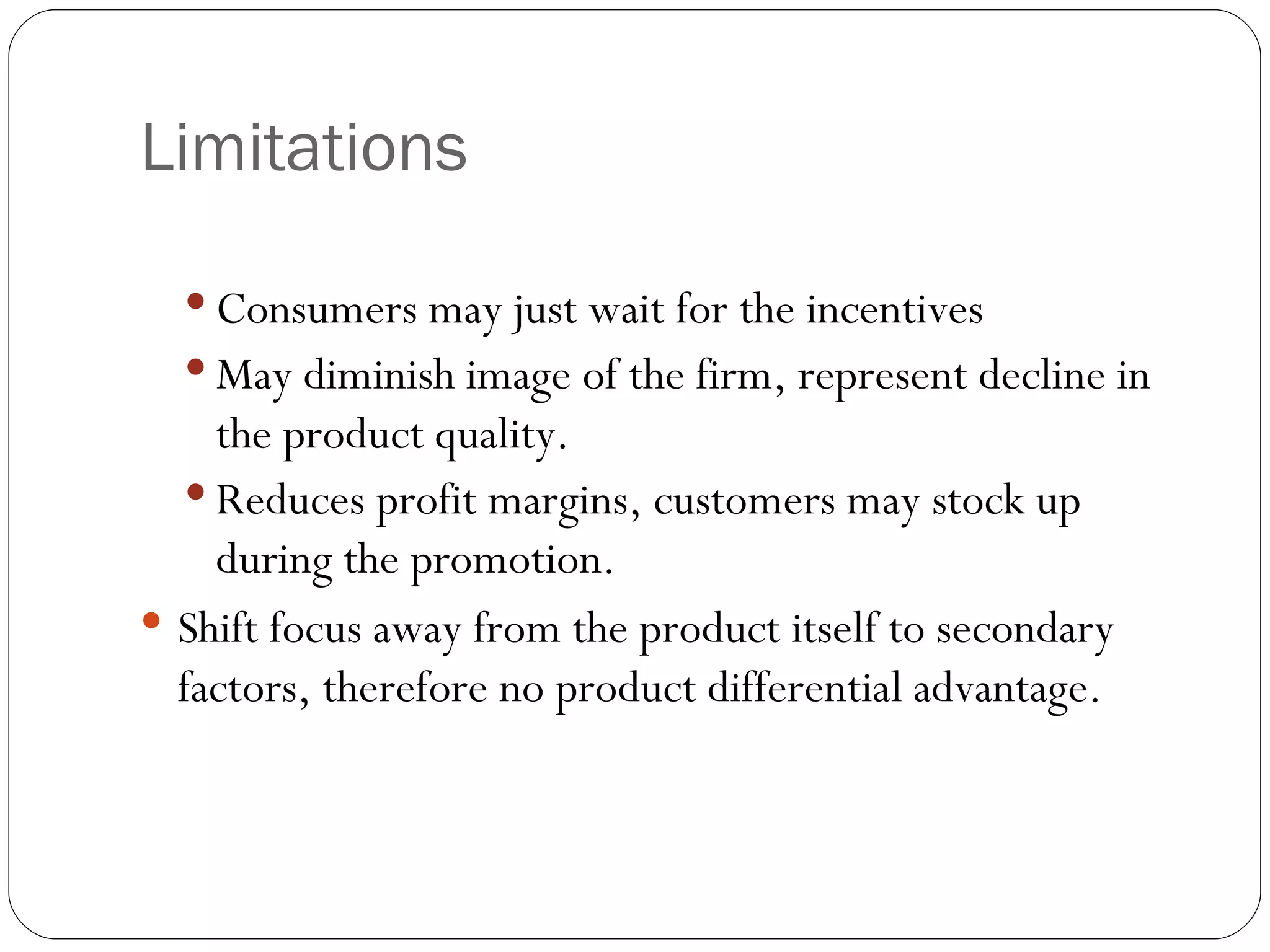 Limitations

• Consumers may just wait for the incentives
• May diminish image of the firm, represent decline in the product quality.
• Reduces profit margins, customers may stock up during the promotion.

• Shift focus away from the product itself to secondary factors, therefore no product differential advantage.